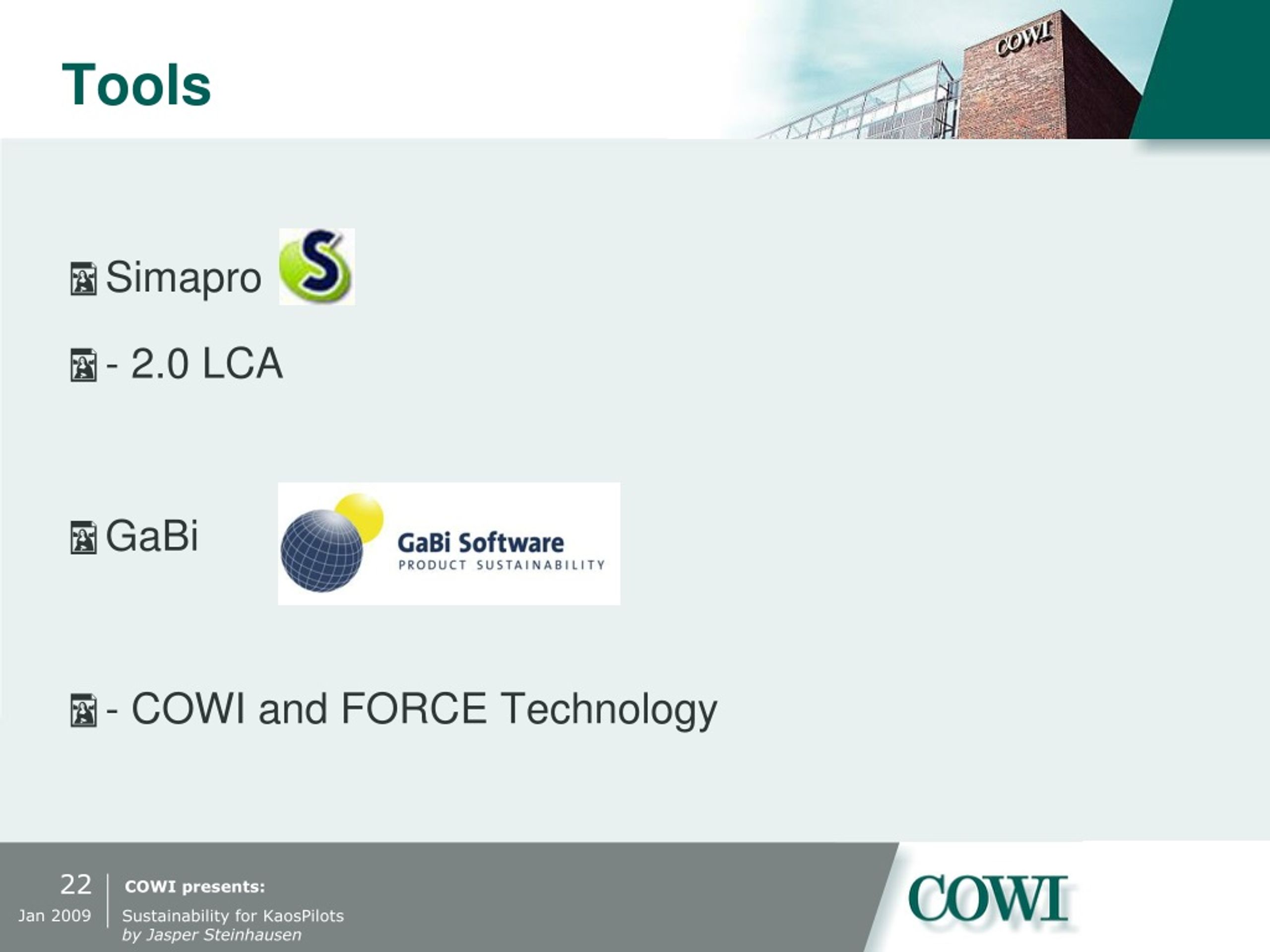 Tools

COWI

Simapro

S

- 2.0 LCA

GaBi

GaBi Software
PRODUCT SUSTAINABILITY

- COWI and FORCE Technology

22
Jan 2009

COWI presents:
Sustainability for KaosPilots
by Jasper Steinhausen

COWI